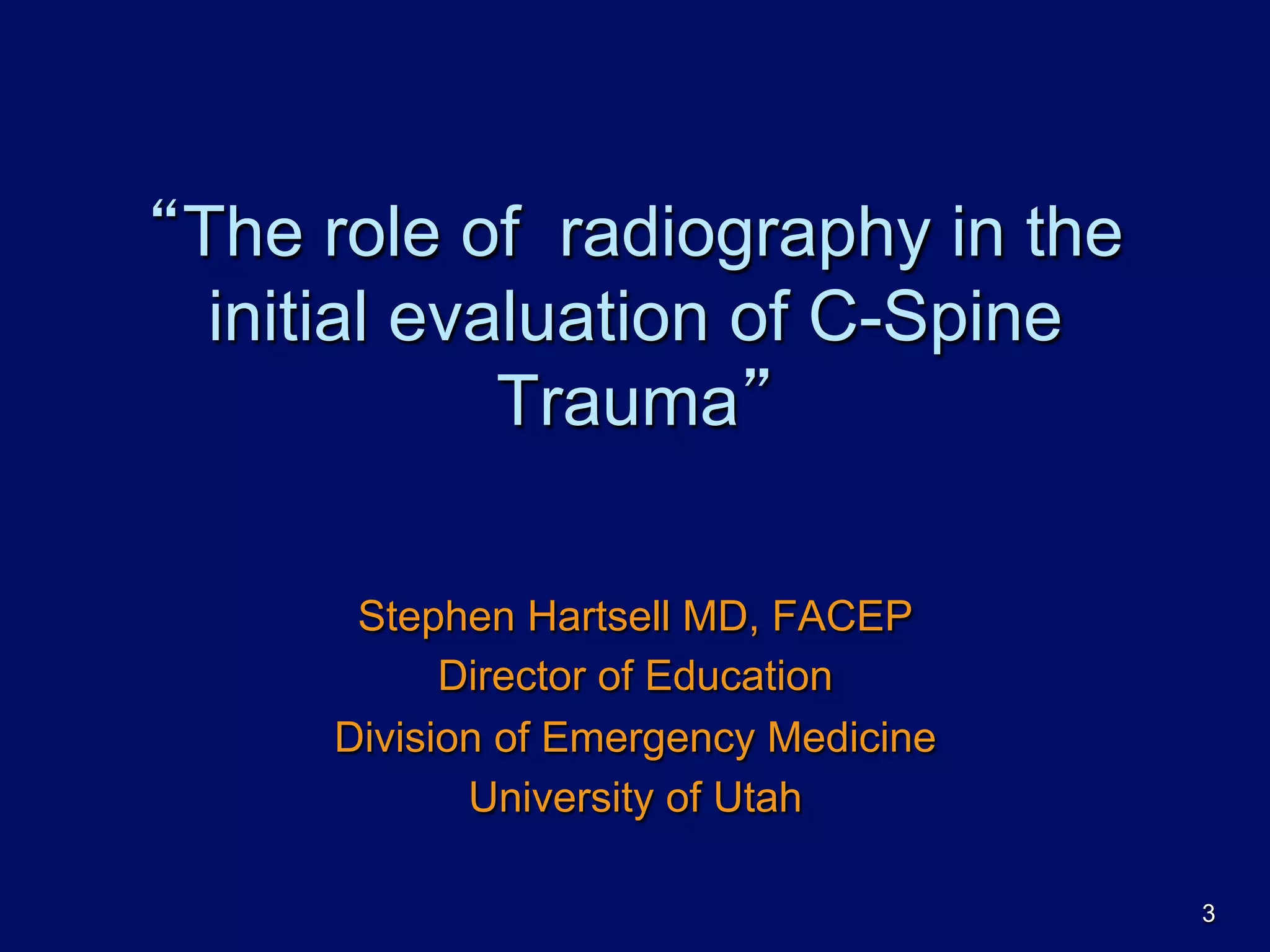 “The role of radiography in the initial evaluation of C-Spine Trauma”

Stephen Hartsell MD, FACEP
Director of Education
Division of Emergency Medicine
University of Utah

3